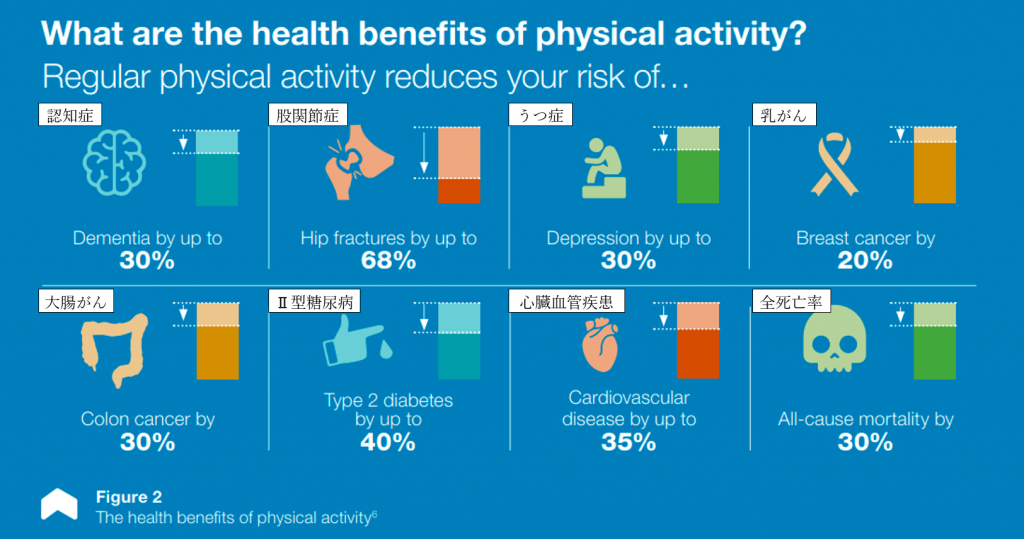 What are the health benefits of physical activity?
Regular physical activity reduces your risk of…

認知症
Dementia by up to
30%

股関節症
Hip fractures by up to
68%

うつ症
Depression by up to
30%

乳がん
Breast cancer by
20%

大腸がん
Colon cancer by
30%

Ⅱ型糖尿病
Type 2 diabetes by up to
40%

心臓血管疾患
Cardiovascular disease by up to
35%

全死亡率
All-cause mortality by
30%

Figure 2
The health benefits of physical activity$^6$